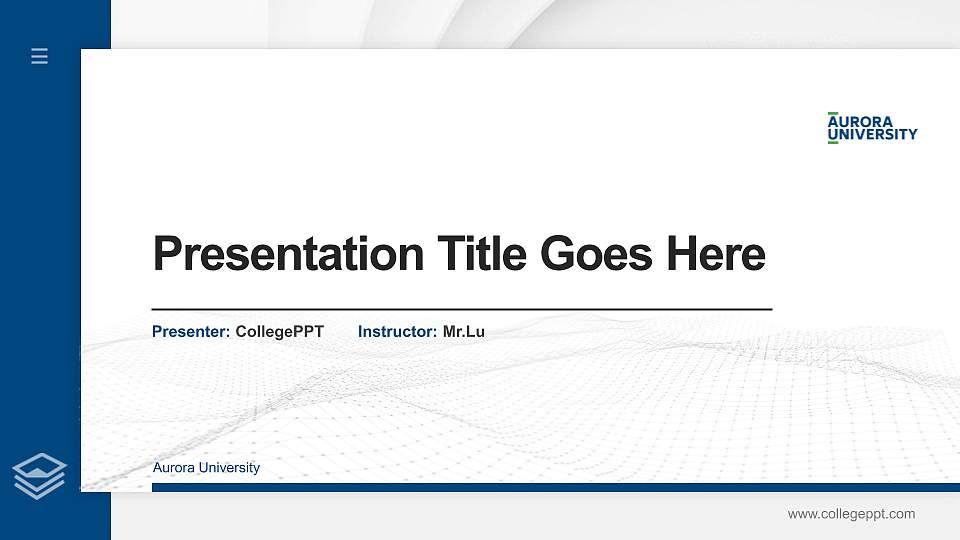 AURORA
UNIVERSITY

Presentation Title Goes Here

Presenter: CollegePPT Instructor: Mr.Lu

Aurora University

www.collegeppt.com